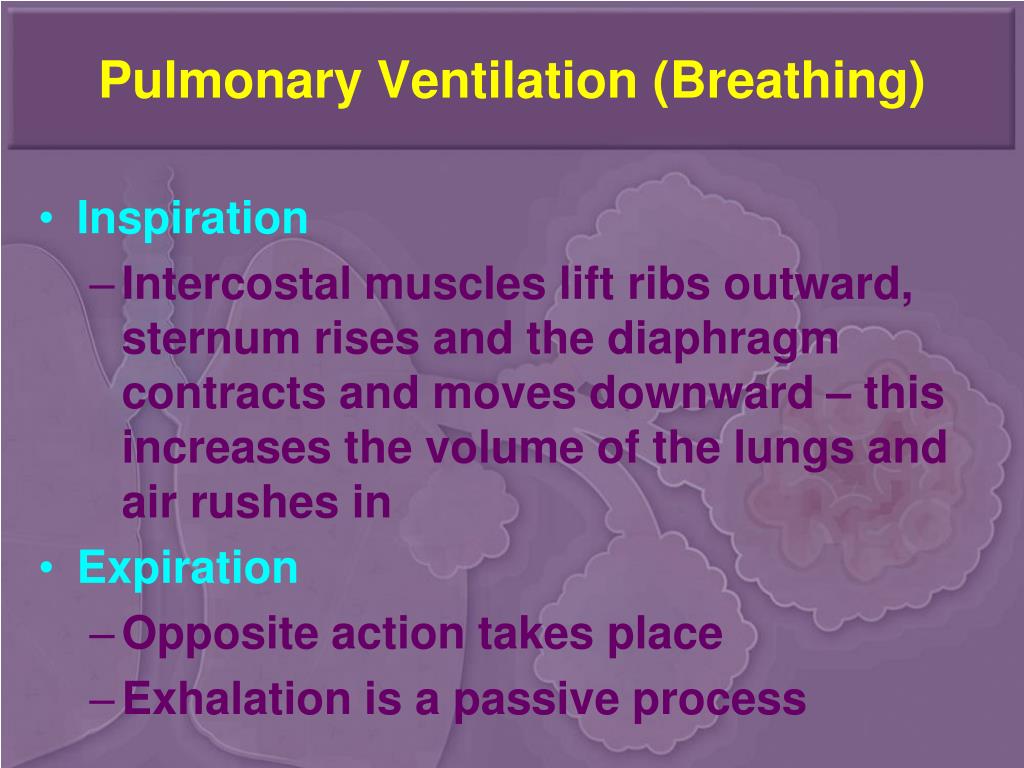 Pulmonary Ventilation (Breathing)

• Inspiration
– Intercostal muscles lift ribs outward, sternum rises and the diaphragm contracts and moves downward – this increases the volume of the lungs and air rushes in
• Expiration
– Opposite action takes place
– Exhalation is a passive process